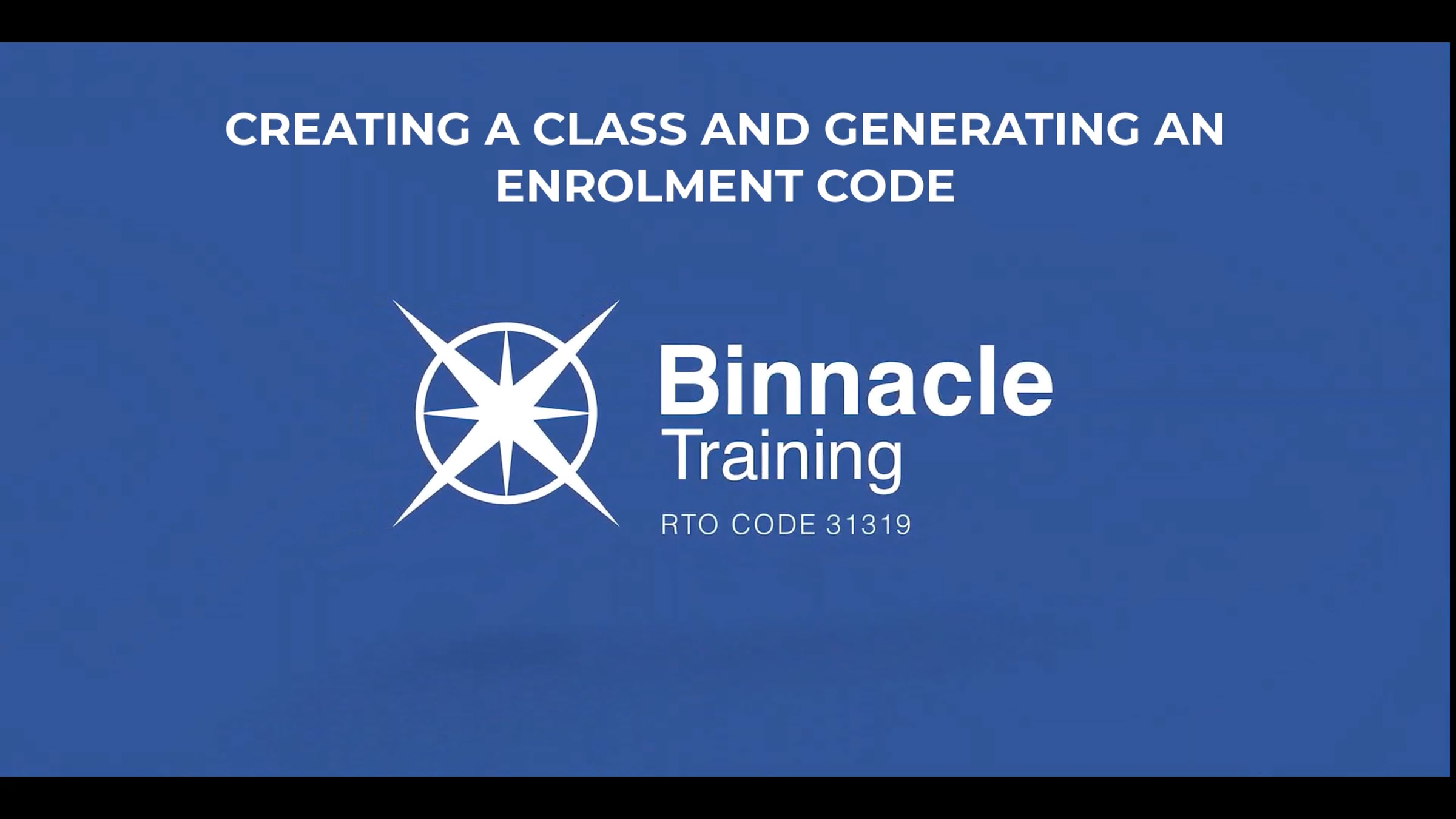 CREATING A CLASS AND GENERATING AN ENROLMENT CODE

Binnacle
Training
RTO CODE 31319